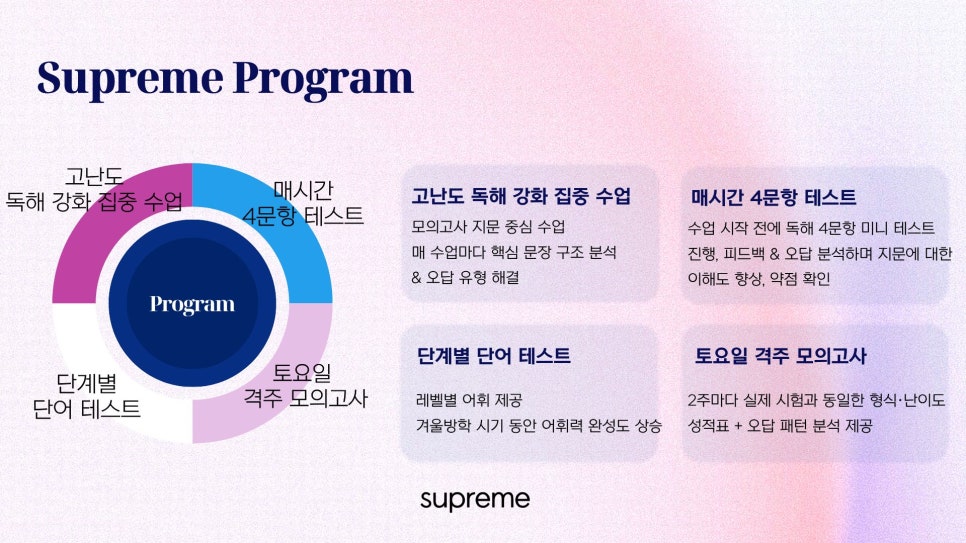 Supreme Program

고난도
독해 강화 집중 수업

매시간
4문항 테스트

Program

단계별
단어 테스트

토요일
격주 모의고사

고난도 독해 강화 집중 수업

모의고사 지문 중심 수업
매 수업마다 핵심 문장 구조 분석
& 오답 유형 해결

매시간 4문항 테스트

수업 시작 전에 독해 4문항 미니 테스트 진행, 피드백 & 오답 분석하며 지문에 대한 이해도 향상, 약점 확인

단계별 단어 테스트

레벨별 어휘 제공
겨울방학 시기 동안 어휘력 완성도 상승

토요일 격주 모의고사

2주마다 실제 시험과 동일한 형식·난이도
성적표 + 오답 패턴 분석 제공

supreme